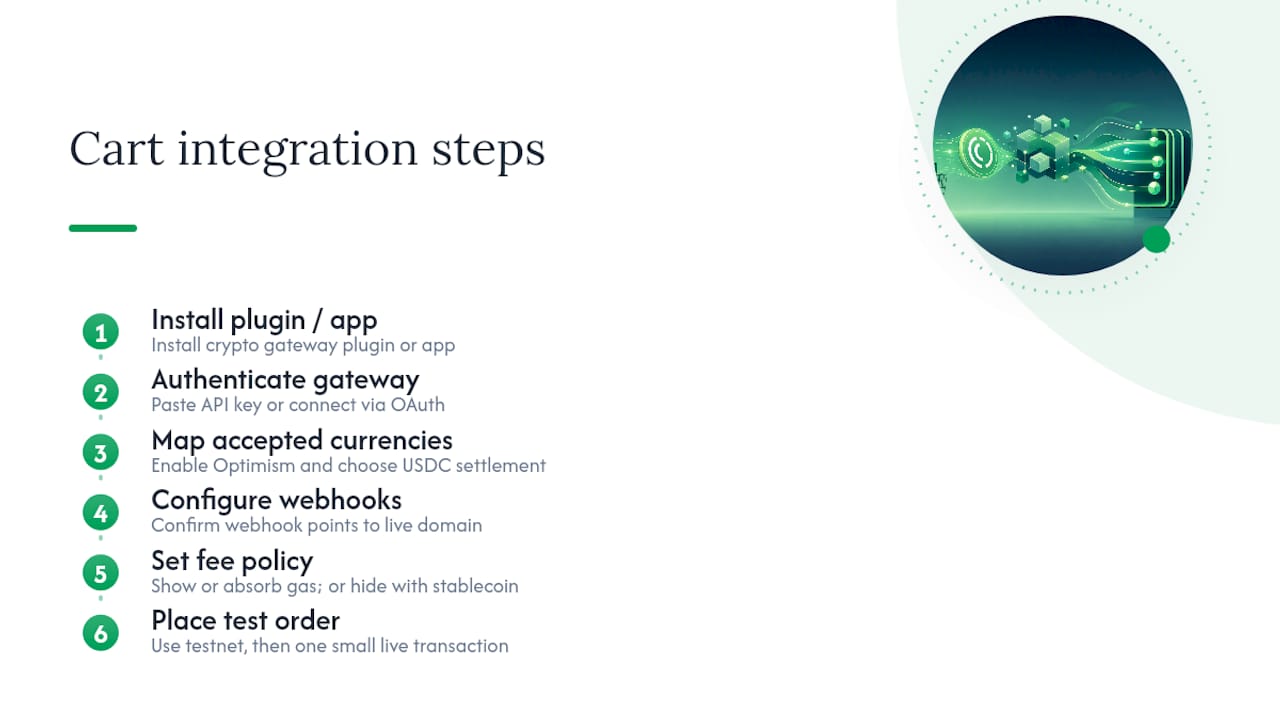 Cart integration steps

1
Install plugin / app
Install crypto gateway plugin or app

2
Authenticate gateway
Paste API key or connect via OAuth

3
Map accepted currencies
Enable Optimism and choose USDC settlement

4
Configure webhooks
Confirm webhook points to live domain

5
Set fee policy
Show or absorb gas; or hide with stablecoin

6
Place test order
Use testnet, then one small live transaction